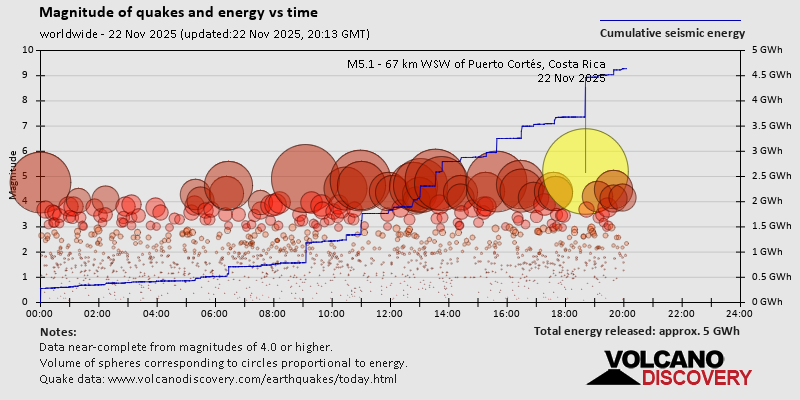 Magnitude of quakes and energy vs time
worldwide - 22 Nov 2025 (updated:22 Nov 2025, 20:13 GMT)

Cumulative seismic energy

M5.1 - 67 km WSW of Puerto Cortés, Costa Rica
22 Nov 2025

Magnitude

10
9
8
7
6
5
4
3
2
1
0

5 GWh
4.5 GWh
4 GWh
3.5 GWh
3 GWh
2.5 GWh
2 GWh
1.5 GWh
1 GWh
0.5 GWh
0 GWh

00:00 02:00 04:00 06:00 08:00 10:00 12:00 14:00 16:00 18:00 20:00 22:00 24:00

Notes:
Data near-complete from magnitudes of 4.0 or higher.
Volume of spheres corresponding to circles proportional to energy.
Quake data: www.volcanodiscovery.com/earthquakes/today.html

Total energy released: approx. 5 GWh

VOLCANO DISCOVERY